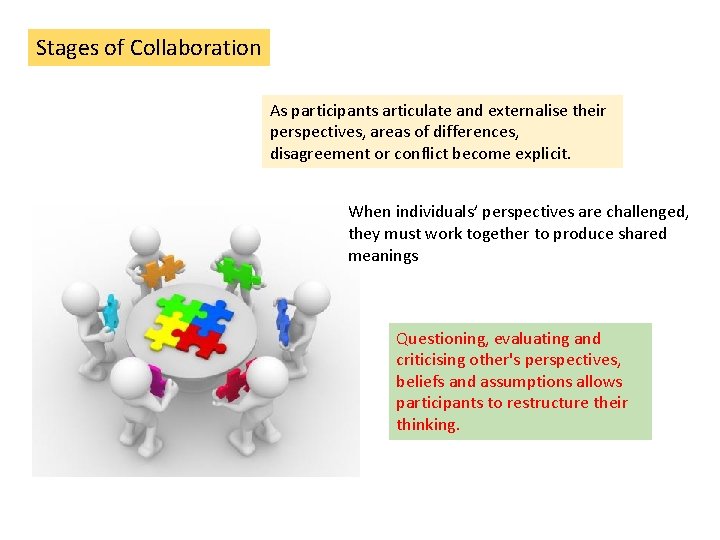 Stages of Collaboration

As participants articulate and externalise their perspectives, areas of differences, disagreement or conflict become explicit.

When individuals' perspectives are challenged, they must work together to produce shared meanings

Questioning, evaluating and criticising other's perspectives, beliefs and assumptions allows participants to restructure their thinking.